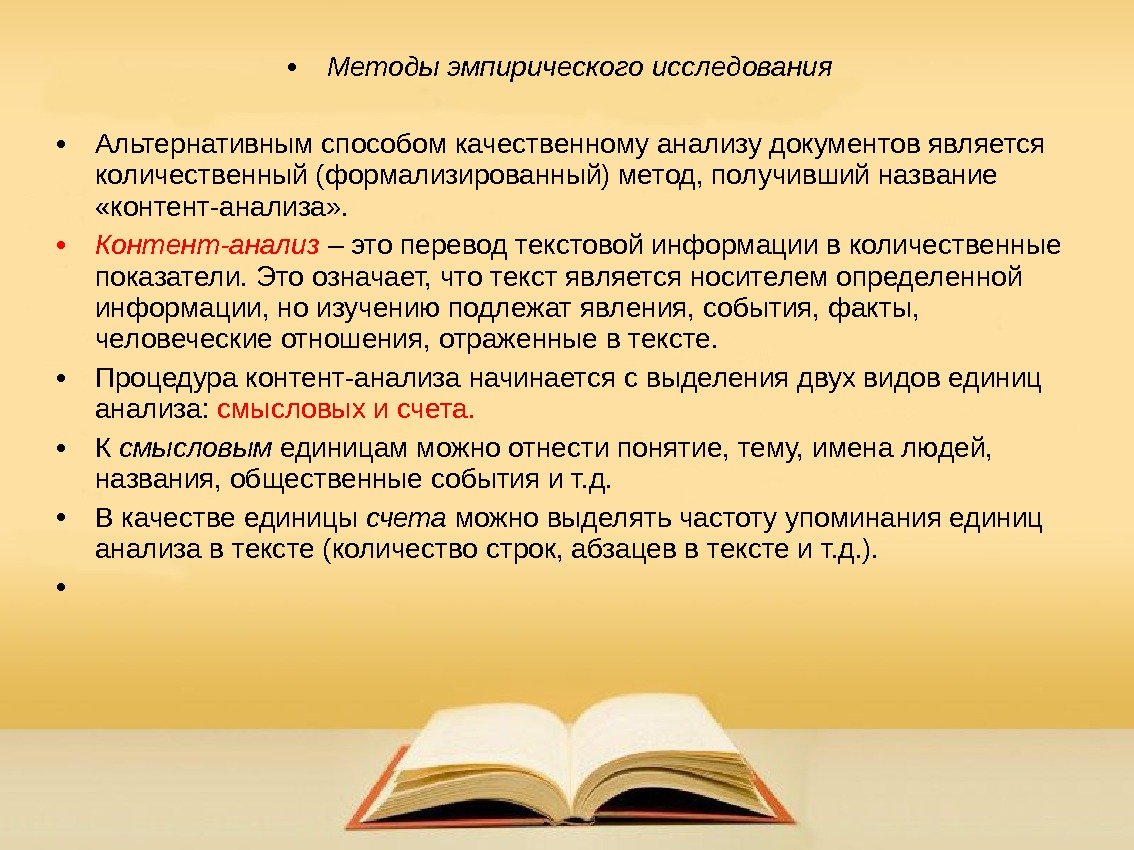 • Методы эмпирического исследования

• Альтернативным способом качественному анализу документов является количественный (формализированный) метод, получивший название «контент-анализа».

• Контент-анализ – это перевод текстовой информации в количественные показатели. Это означает, что текст является носителем определенной информации, но изучению подлежат явления, события, факты, человеческие отношения, отраженные в тексте.

• Процедура контент-анализа начинается с выделения двух видов единиц анализа: смысловых и счета.

• К смысловым единицам можно отнести понятие, тему, имена людей, названия, общественные события и т.д.

• В качестве единицы счета можно выделять частоту упоминания единиц анализа в тексте (количество строк, абзацев в тексте и т.д.).

•